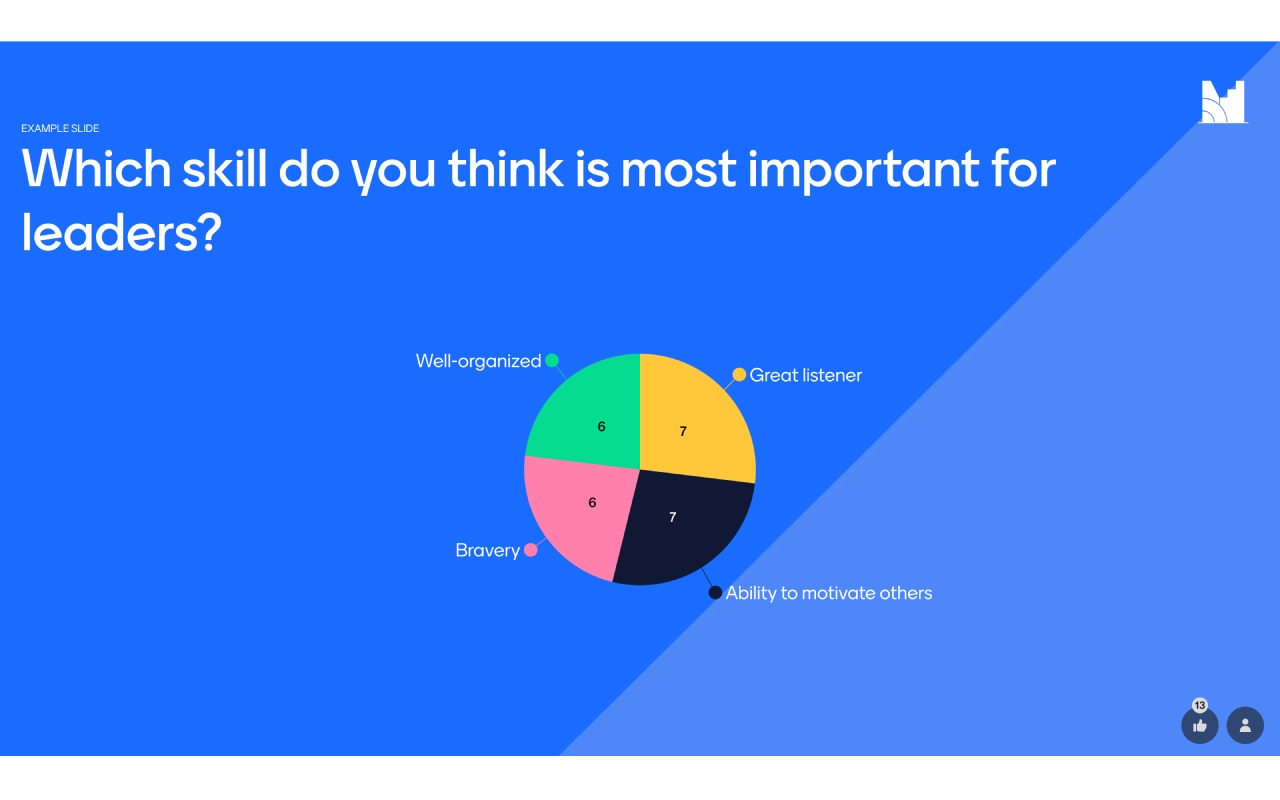 EXAMPLE SLIDE

Which skill do you think is most important for leaders?

Well-organized
6
Great listener
7
Bravery
6
7
Ability to motivate others

13